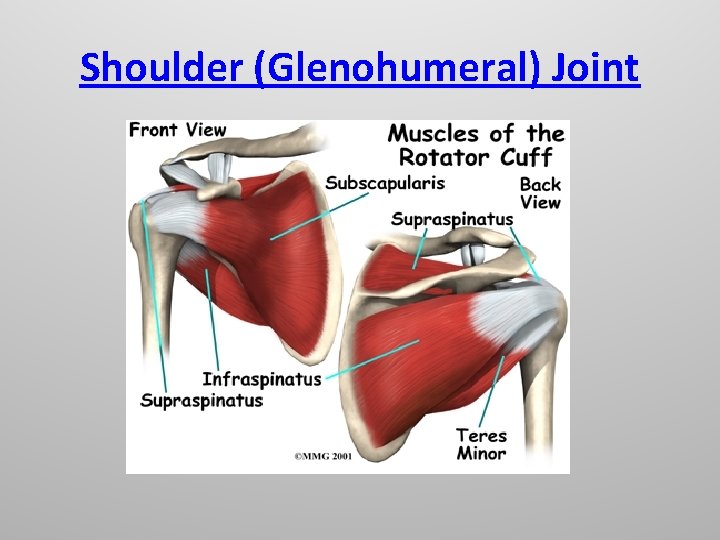 Shoulder (Glenohumeral) Joint

Front View

Muscles of the Rotator Cuff

Subscapularis

Back View

Supraspinatus

Infraspinatus

Supraspinatus

Teres Minor

©MMG 2001